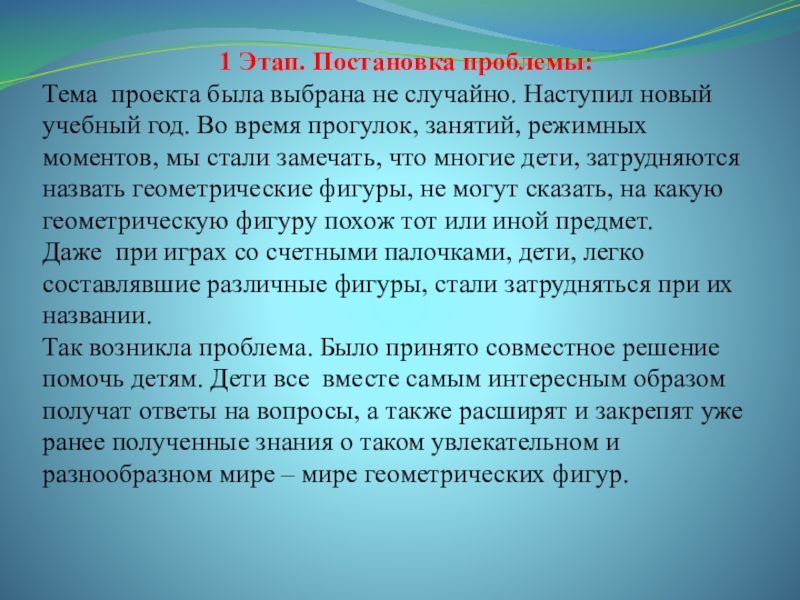 1 Этап. Постановка проблемы:
Тема проекта была выбрана не случайно. Наступил новый учебный год. Во время прогулок, занятий, режимных моментов, мы стали замечать, что многие дети, затрудняются назвать геометрические фигуры, не могут сказать, на какую геометрическую фигуру похож тот или иной предмет.
Даже при играх со счетными палочками, дети, легко составлявшие различные фигуры, стали затрудняться при их названии.
Так возникла проблема. Было принято совместное решение помочь детям. Дети все вместе самым интересным образом получат ответы на вопросы, а также расширят и закрепят уже ранее полученные знания о таком увлекательном и разнообразном мире – мире геометрических фигур.